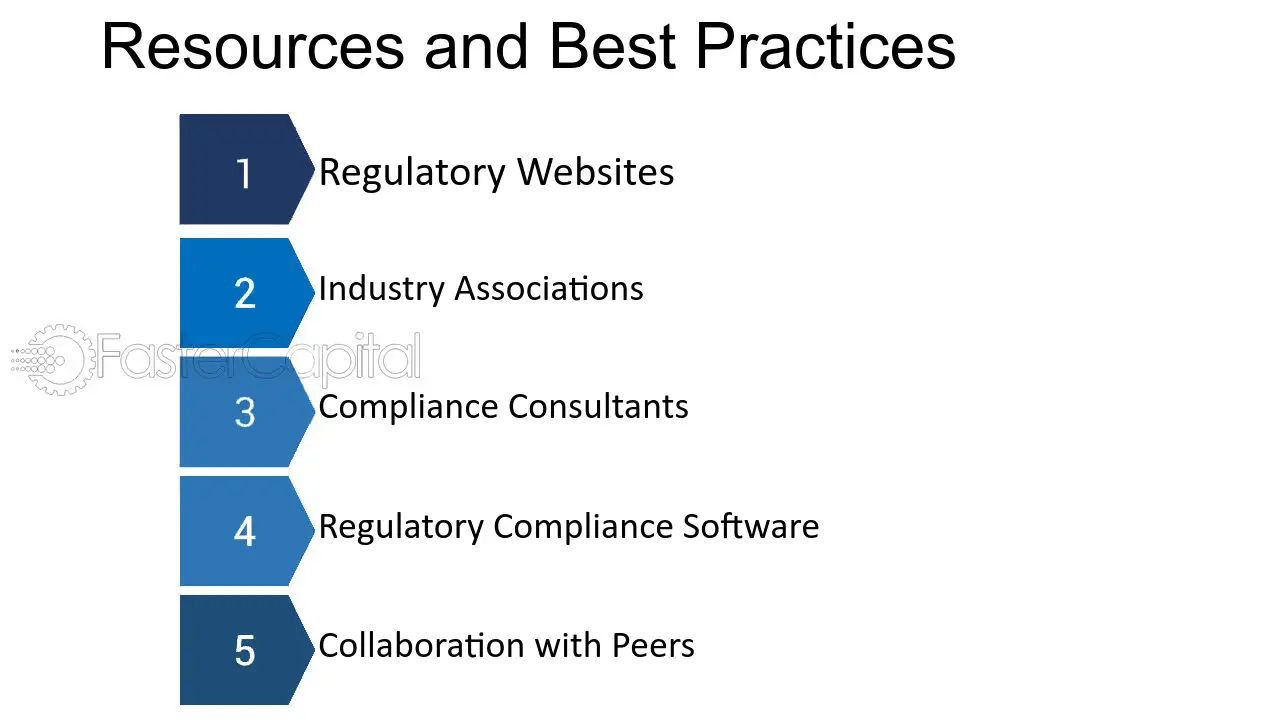 Resources and Best Practices

1
Regulatory Websites

2
Industry Associations

3
Compliance Consultants

4
Regulatory Compliance Software

5
Collaboration with Peers

FasterCapital